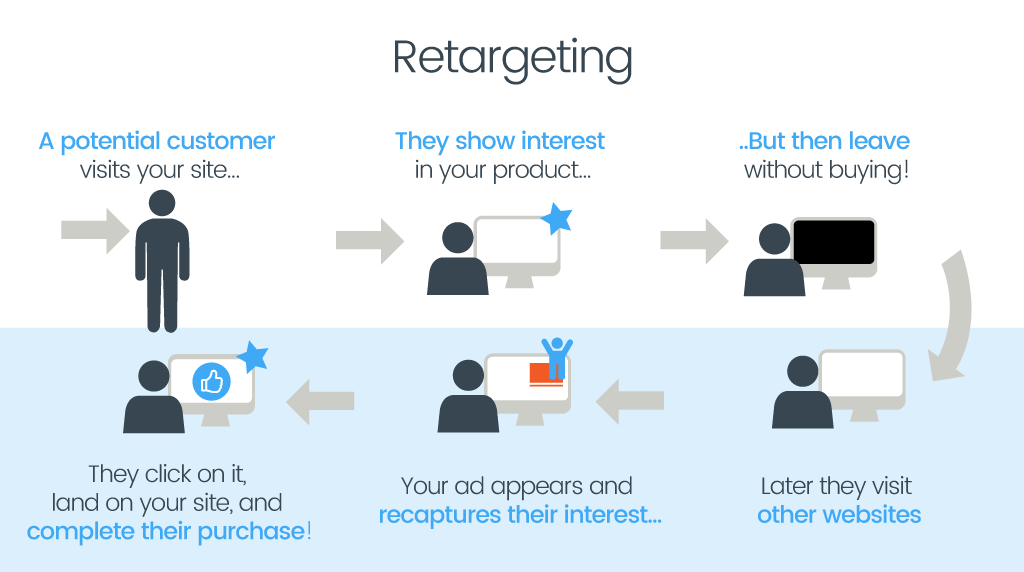 Retargeting

A potential customer visits your site...

They show interest in your product...

..But then leave without buying!

Later they visit other websites

Your ad appears and recaptures their interest...

They click on it, land on your site, and complete their purchase!